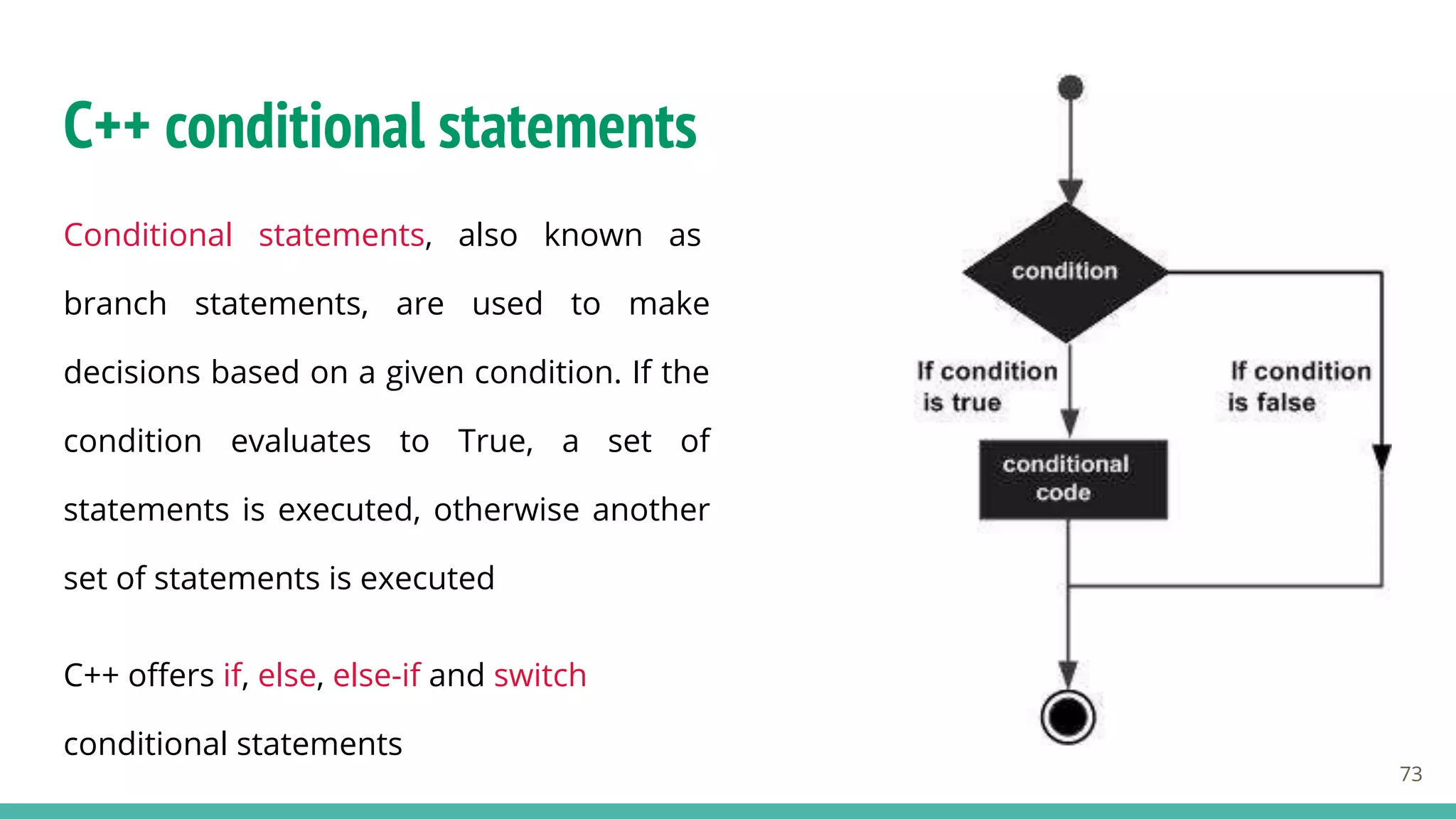 C++ conditional statements

Conditional statements, also known as branch statements, are used to make decisions based on a given condition. If the condition evaluates to True, a set of statements is executed, otherwise another set of statements is executed

C++ offers if, else, else-if and switch conditional statements

condition

If condition is true

If condition is false

conditional code

73